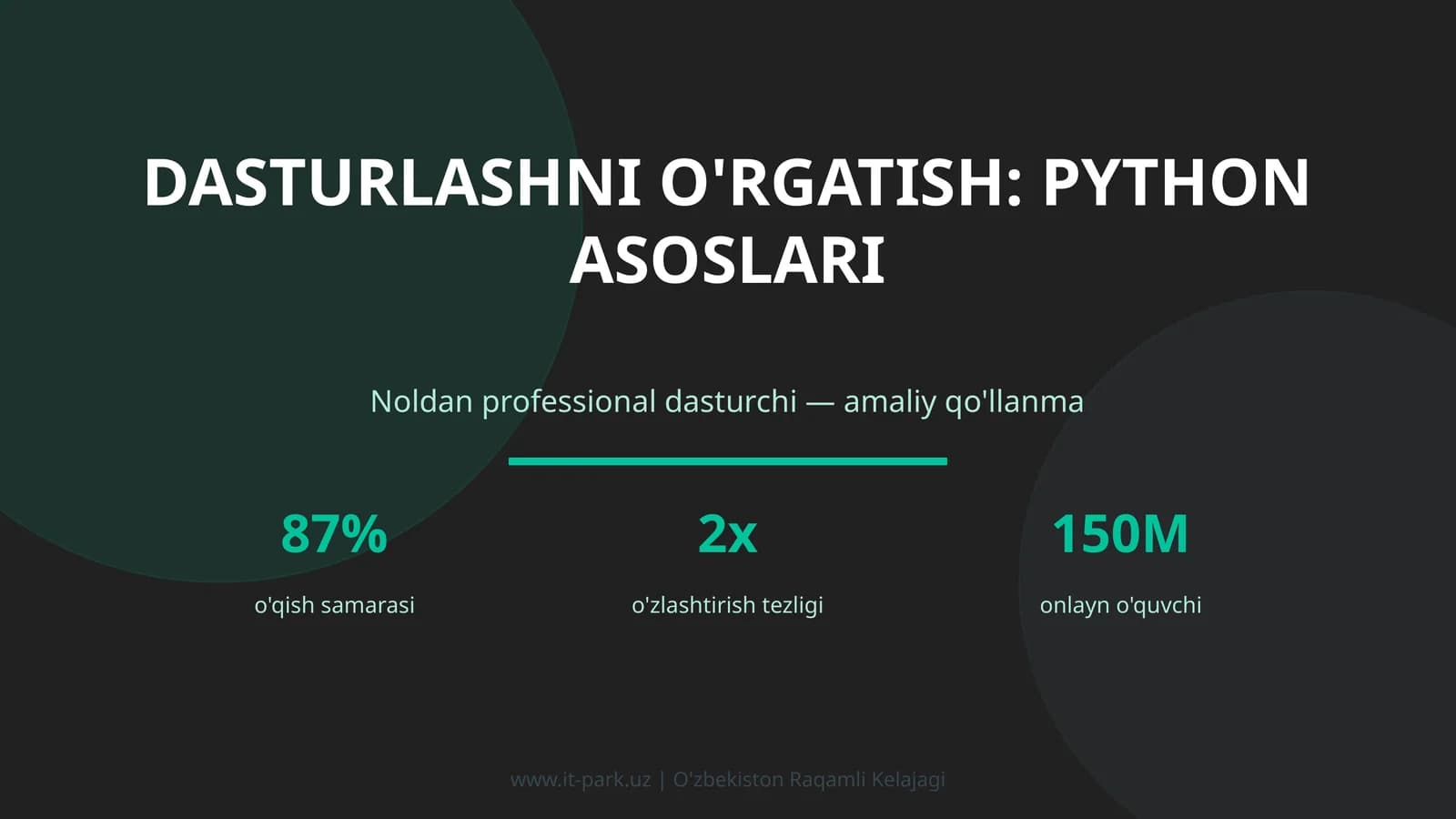 DASTURLASHNI O'RGATISH: PYTHON ASOSLARI

Noldan professional dasturchi — amaliy qo'llanma

87%
o'qish samarasi

2x
o'zlashtirish tezligi

150M
onlayn o'quvchi

www.it-park.uz | O'zbekiston Raqamli Kelajagi